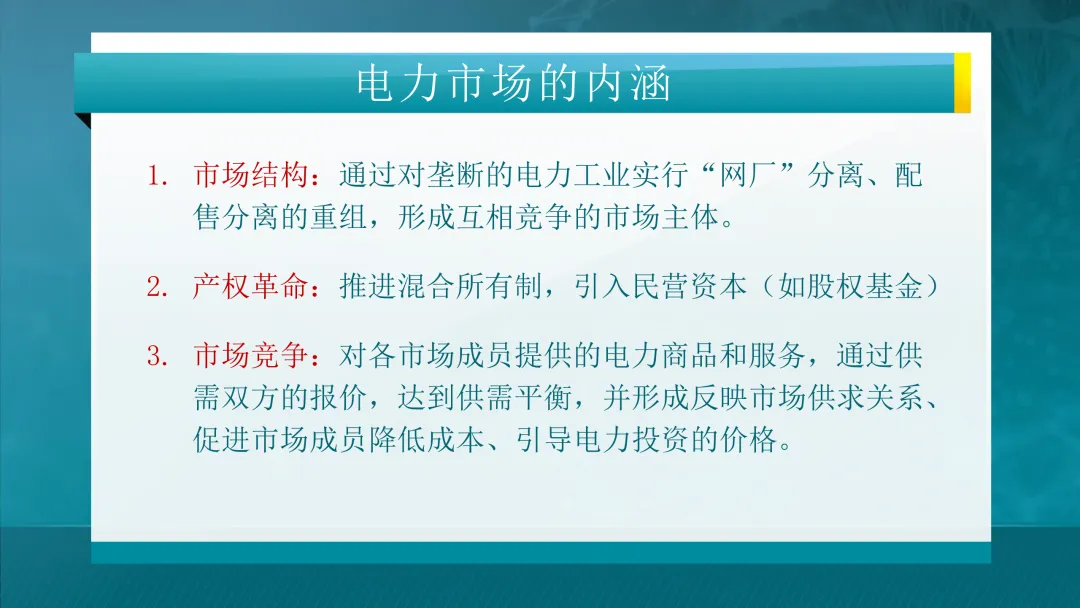 电力市场的内涵

1. 市场结构：通过对垄断的电力工业实行“网厂”分离、配售分离的重组，形成互相竞争的市场主体。

2. 产权革命：推进混合所有制，引入民营资本（如股权基金）

3. 市场竞争：对各市场成员提供的电力商品和服务，通过供需双方的报价，达到供需平衡，并形成反映市场供求关系、促进市场成员降低成本、引导电力投资的价格。